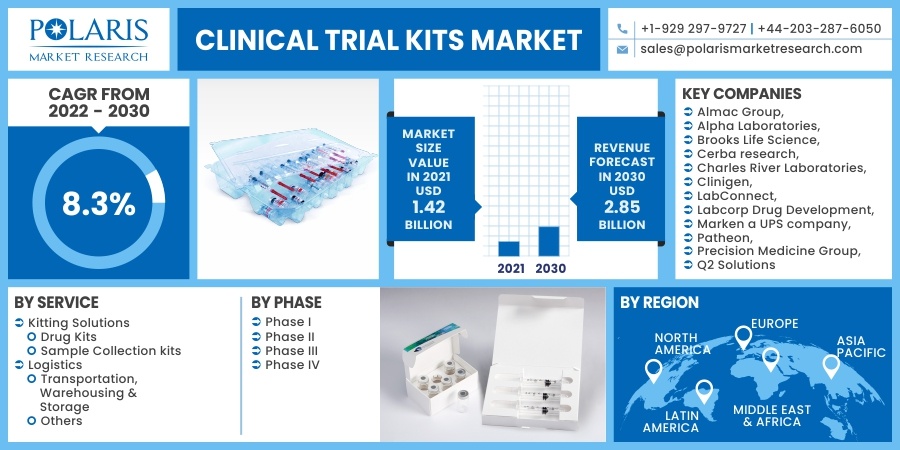 POLARIS
MARKET RESEARCH

CLINICAL TRIAL KITS MARKET

+1-929 297-9727 | +44-203-287-6050
sales@polarismarketresearch.com

CAGR FROM 2022 - 2030

8.3%

MARKET SIZE VALUE IN 2021 USD 1.42 BILLION

2021 2030

REVENUE FORECAST IN 2030 USD 2.85 BILLION

KEY COMPANIES
Almac Group,
Alpha Laboratories,
Brooks Life Science,
Cerba research,
Charles River Laboratories,
Clinigen,
LabConnect,
Labcorp Drug Development,
Marken a UPS company,
Patheon,
Precision Medicine Group,
Q2 Solutions

BY SERVICE
Kitting Solutions
Drug Kits
Sample Collection kits
Logistics
Transportation, Warehousing & Storage
Others

BY PHASE
Phase I
Phase II
Phase III
Phase IV

BY REGION
NORTH AMERICA
EUROPE
ASIA PACIFIC
LATIN AMERICA
MIDDLE EAST & AFRICA